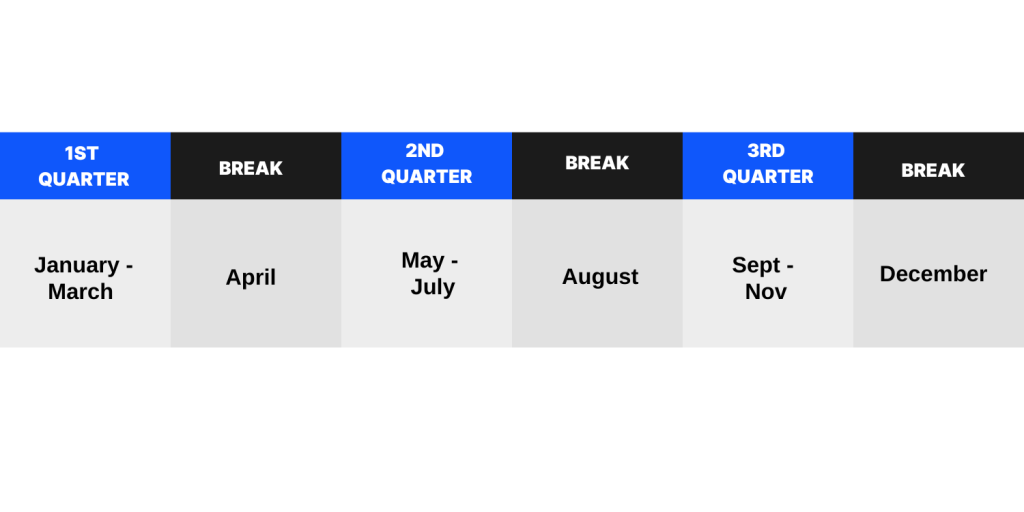 | 1ST QUARTER | BREAK | 2ND QUARTER | BREAK | 3RD QUARTER | BREAK |
|---|---|---|---|---|---|
| January - March | April | May - July | August | Sept - Nov | December |